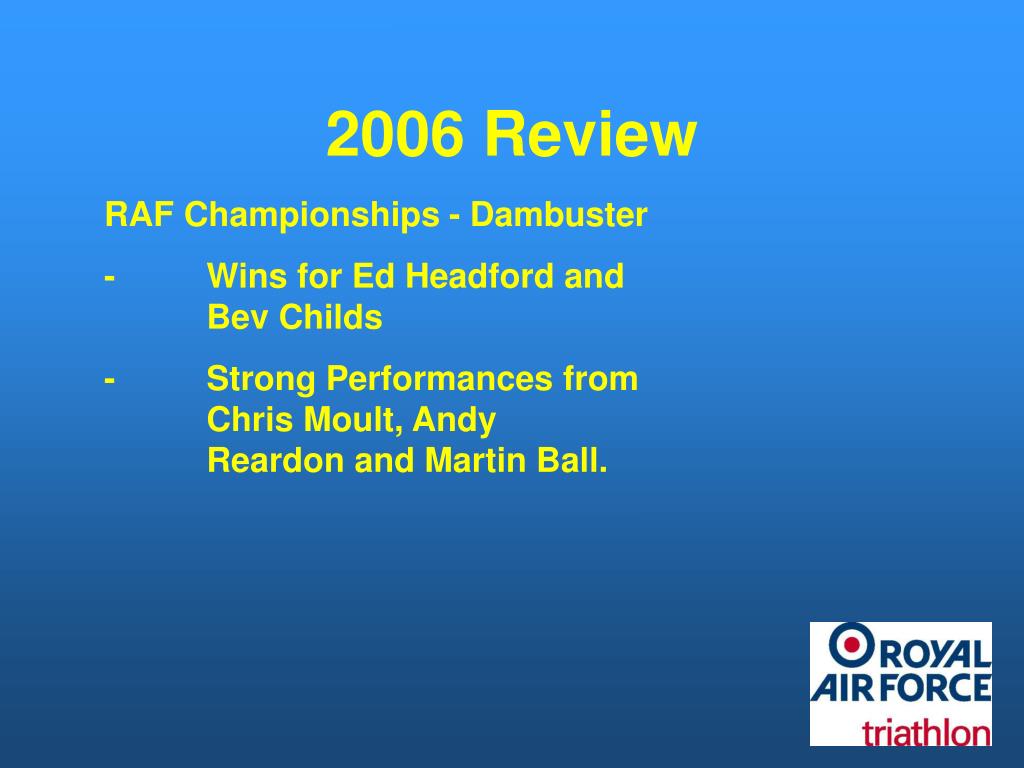 2006 Review

RAF Championships - Dambuster

- Wins for Ed Headford and Bev Childs

- Strong Performances from Chris Moult, Andy Reardon and Martin Ball.

ROYAL AIR FORCE triathlon